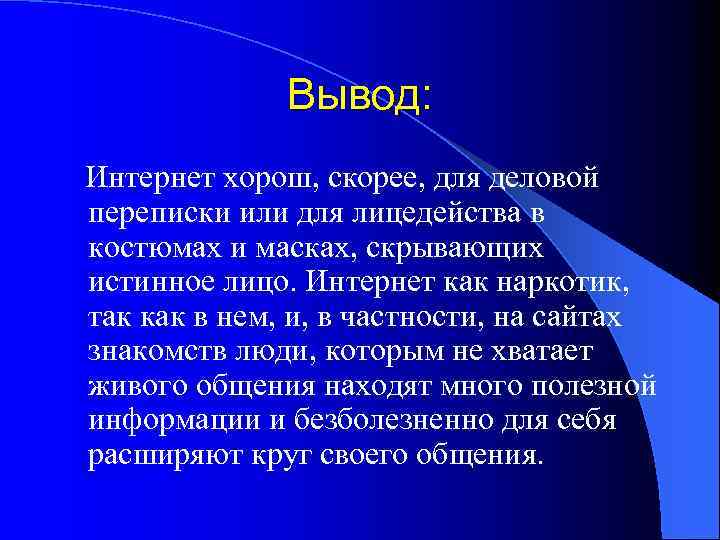 Вывод:

Интернет хорош, скорее, для деловой переписки или для лицедейства в костюмах и масках, скрывающих истинное лицо. Интернет как наркотик, так как в нем, и, в частности, на сайтах знакомств люди, которым не хватает живого общения находят много полезной информации и безболезненно для себя расширяют круг своего общения.